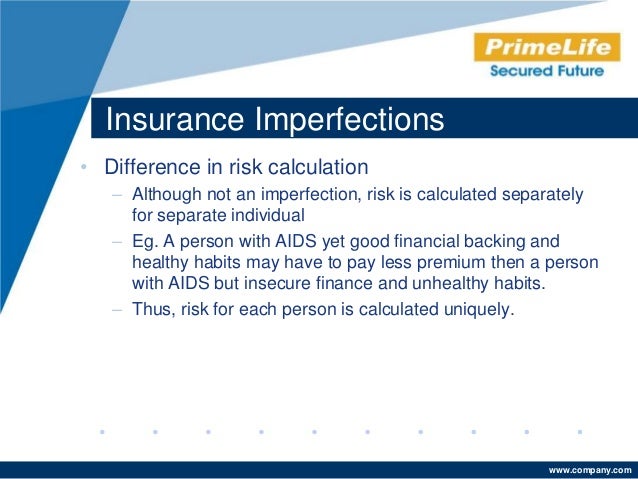 PrimeLife
Secured Future

Insurance Imperfections

• Difference in risk calculation
– Although not an imperfection, risk is calculated separately for separate individual
– Eg. A person with AIDS yet good financial backing and healthy habits may have to pay less premium then a person with AIDS but insecure finance and unhealthy habits.
– Thus, risk for each person is calculated uniquely.

www.company.com